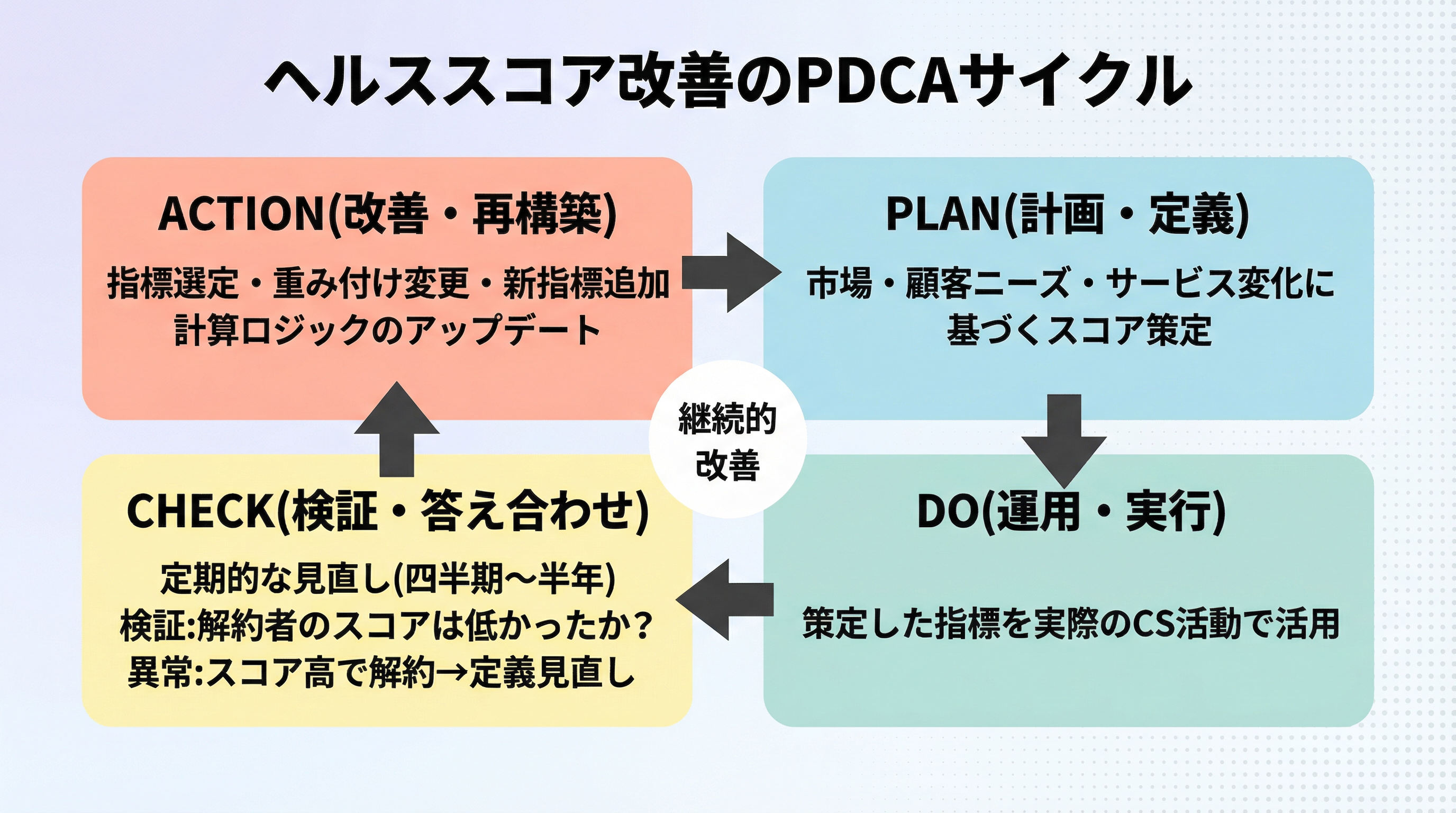 ヘルススコア改善のPDCAサイクル

ACTION(改善・再構築)

指標選定・重み付け変更・新指標追加
計算ロジックのアップデート

PLAN(計画・定義)

市場・顧客ニーズ・サービス変化に
基づくスコア策定

継続的
改善

CHECK(検証・答え合わせ)

定期的な見直し(四半期〜半年)
検証:解約者のスコアは低かったか?
異常:スコア高で解約→定義見直し

DO(運用・実行)

策定した指標を実際のCS活動で活用